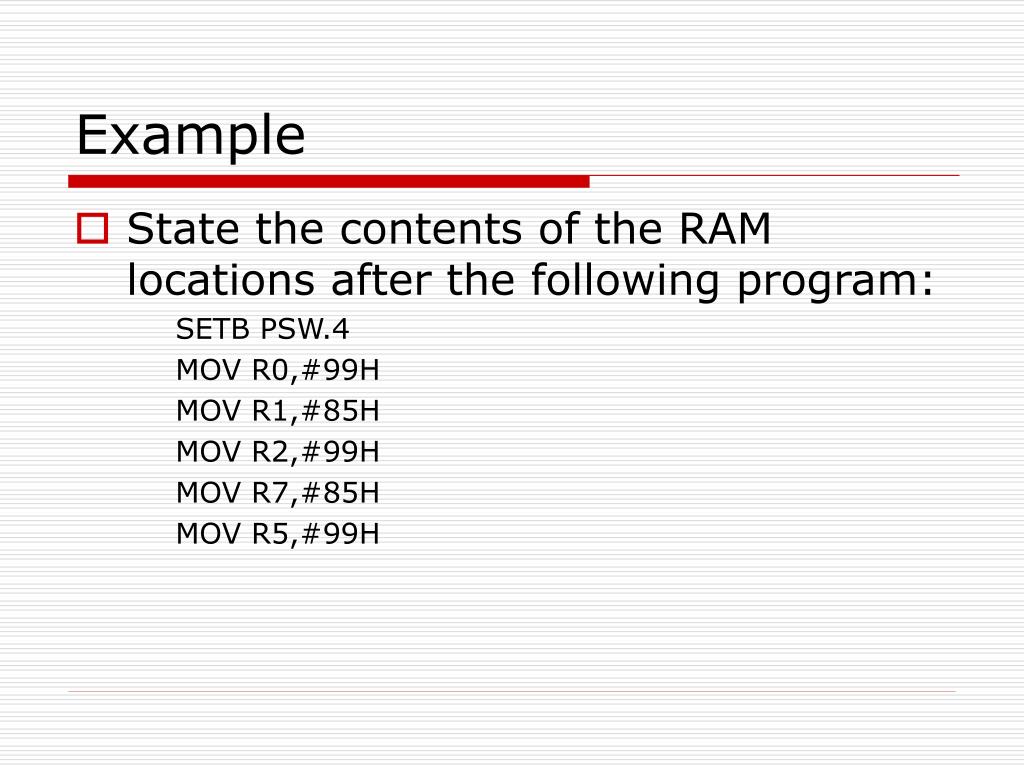 Example

State the contents of the RAM locations after the following program:

SETB PSW.4
MOV R0,#99H
MOV R1,#85H
MOV R2,#99H
MOV R7,#85H
MOV R5,#99H